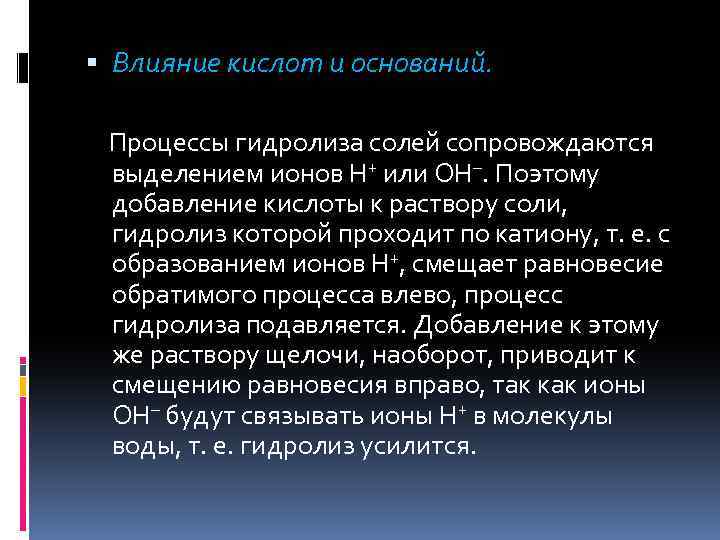 Влияние кислот и оснований.

Процессы гидролиза солей сопровождаются выделением ионов $H^+$ или $OH^-$. Поэтому добавление кислоты к раствору соли, гидролиз которой проходит по катиону, т. е. с образованием ионов $H^+$, смещает равновесие обратимого процесса влево, процесс гидролиза подавляется. Добавление к этому же раствору щелочи, наоборот, приводит к смещению равновесия вправо, так как ионы $OH^-$ будут связывать ионы $H^+$ в молекулы воды, т. е. гидролиз усилится.